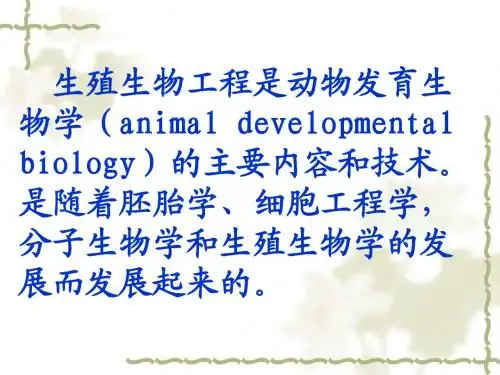 生殖生物工程是动物发育生物学（animal developmental biology）的主要内容和技术。是随着胚胎学、细胞工程学，分子生物学和生殖生物学的发展而发展起来的。